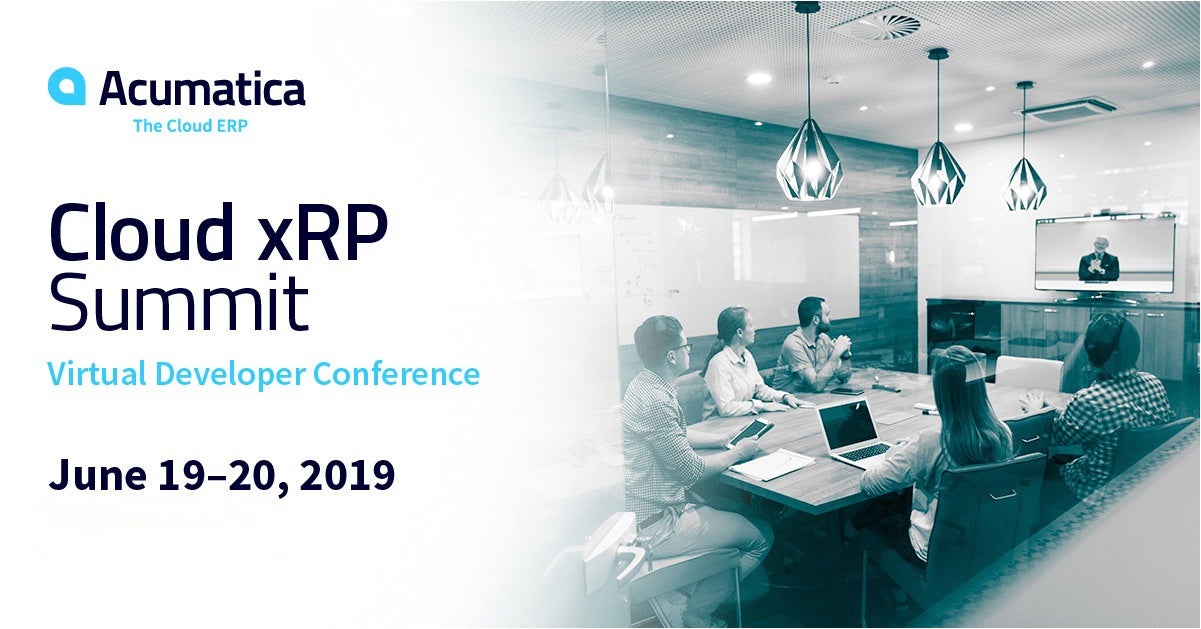 Acumatica
The Cloud ERP

Cloud xRP Summit

Virtual Developer Conference

June 19–20, 2019